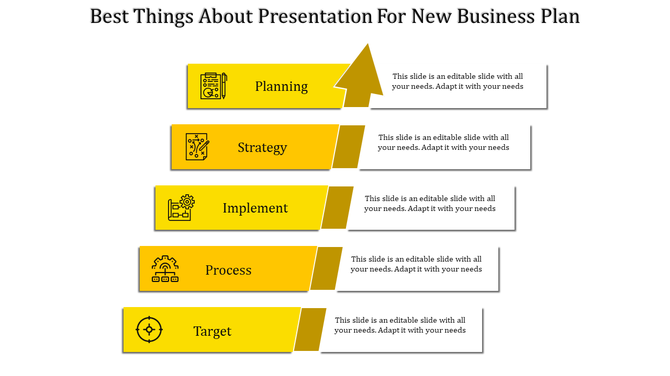 Best Things About Presentation For New Business Plan

Planning

This slide is an editable slide with all your needs. Adapt it with your needs

Strategy

This slide is an editable slide with all your needs. Adapt it with your needs

Implement

This slide is an editable slide with all your needs. Adapt it with your needs

Process

This slide is an editable slide with all your needs. Adapt it with your needs

Target

This slide is an editable slide with all your needs. Adapt it with your needs